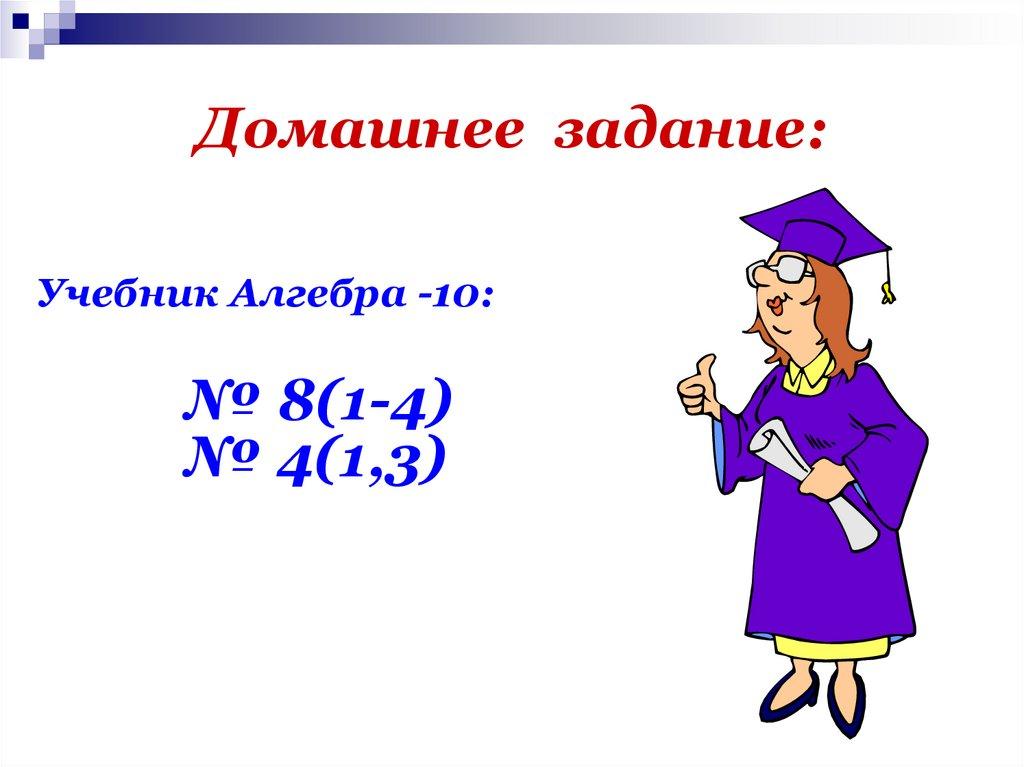 Домашнее задание:

Учебник Алгебра -10:

№ 8(1-4)
№ 4(1,3)